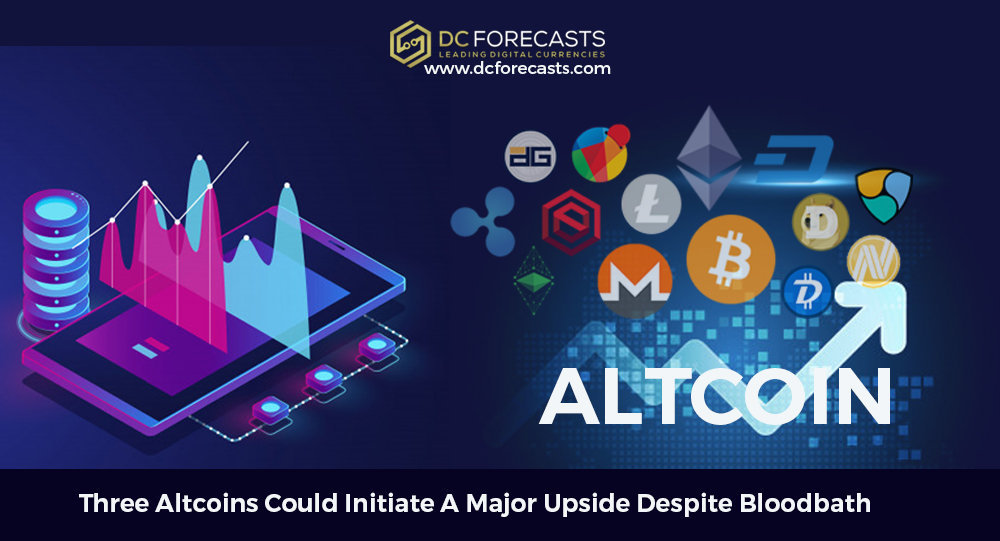 DC FORECASTS
LEADING DIGITAL CURRENCIES
www.dcforecasts.com

dG

ALTCOIN

Three Altcoins Could Initiate A Major Upside Despite Bloodbath